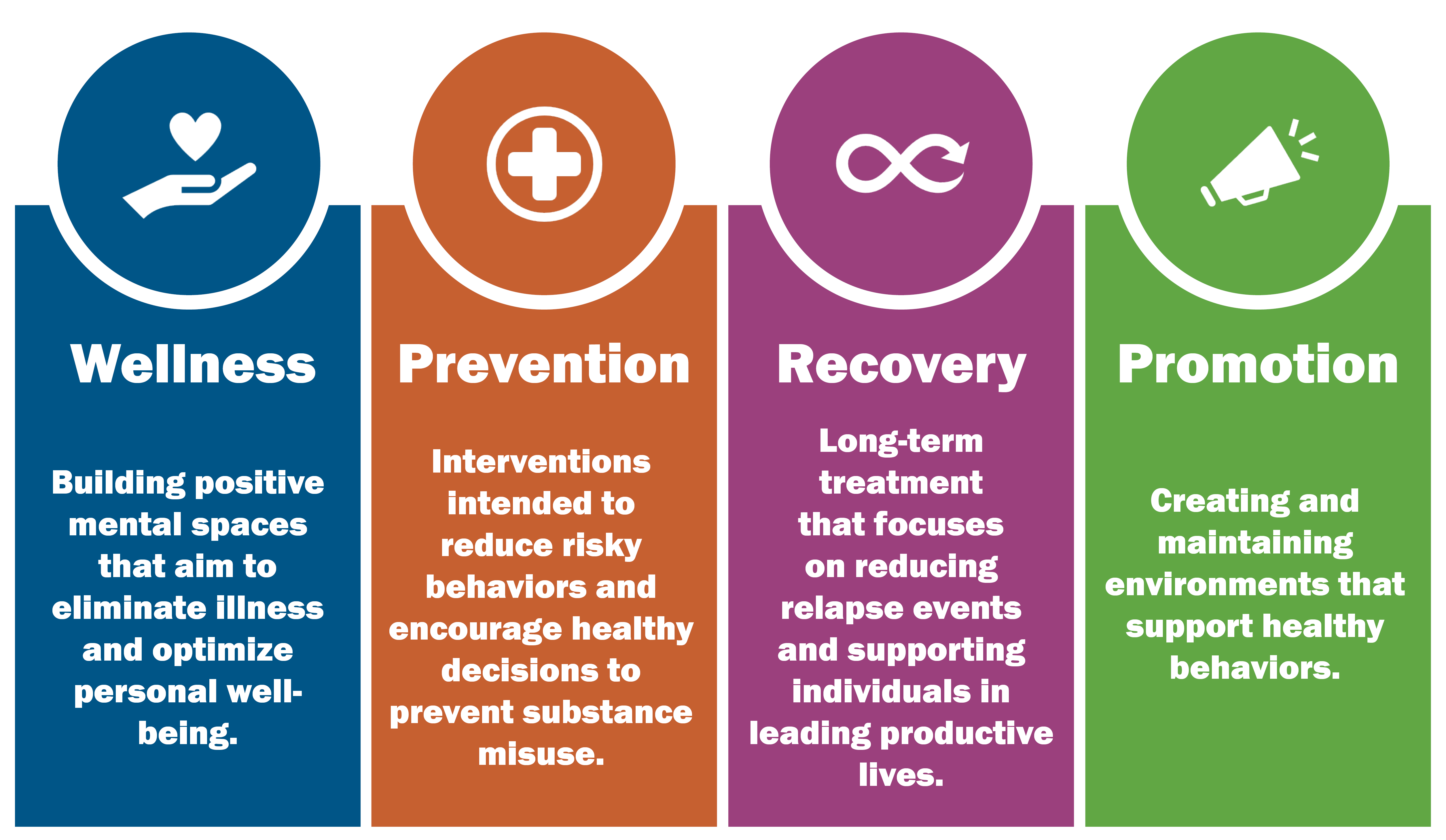 Wellness

Building positive mental spaces that aim to eliminate illness and optimize personal well-being.

Prevention

Interventions intended to reduce risky behaviors and encourage healthy decisions to prevent substance misuse.

Recovery

Long-term treatment that focuses on reducing relapse events and supporting individuals in leading productive lives.

Promotion

Creating and maintaining environments that support healthy behaviors.